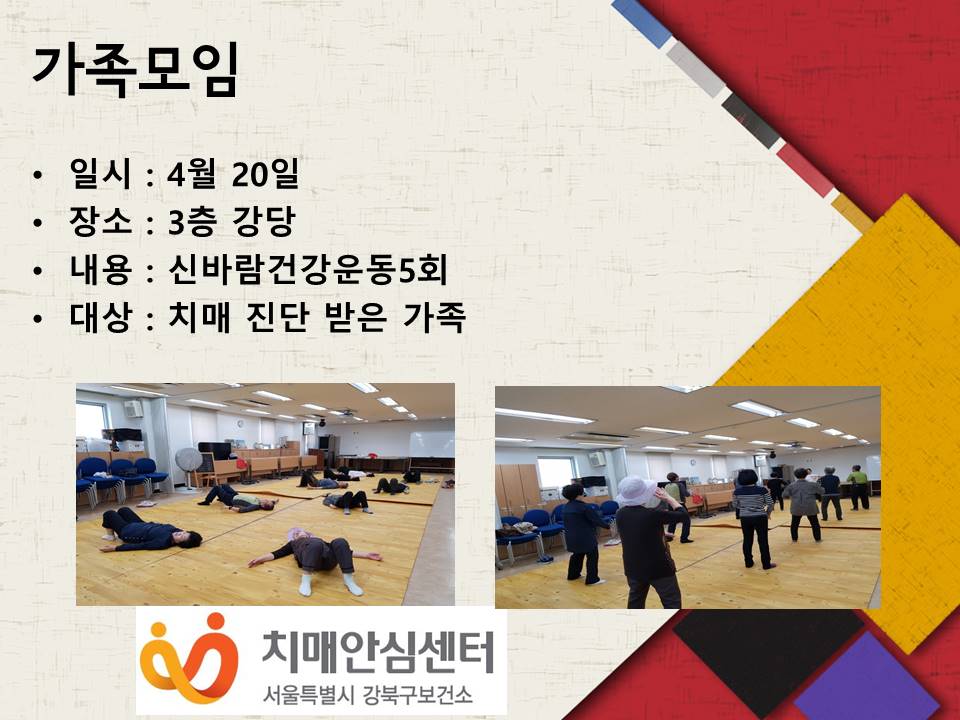 가족모임

• 일시 : 4월 20일
• 장소 : 3층 강당
• 내용 : 신바람건강운동5회
• 대상 : 치매 진단 받은 가족

치매안심센터
서울특별시 강북구보건소